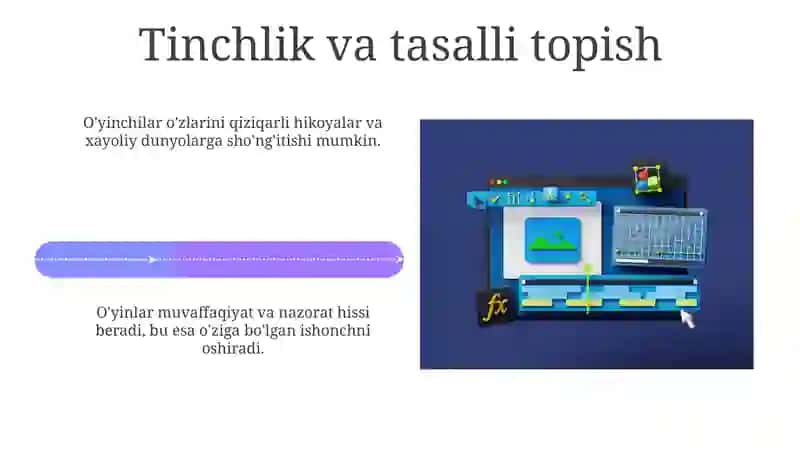 Tinchlik va tasalli topish

O'yinchilar o'zlarini qiziqarli hikoyalar va xayoliy dunyolarga sho'ng'itishi mumkin.

O'yinlar muvaffaqiyat va nazorat hissi beradi, bu esa o'ziga bo'lgan ishonchni oshiradi.

fx